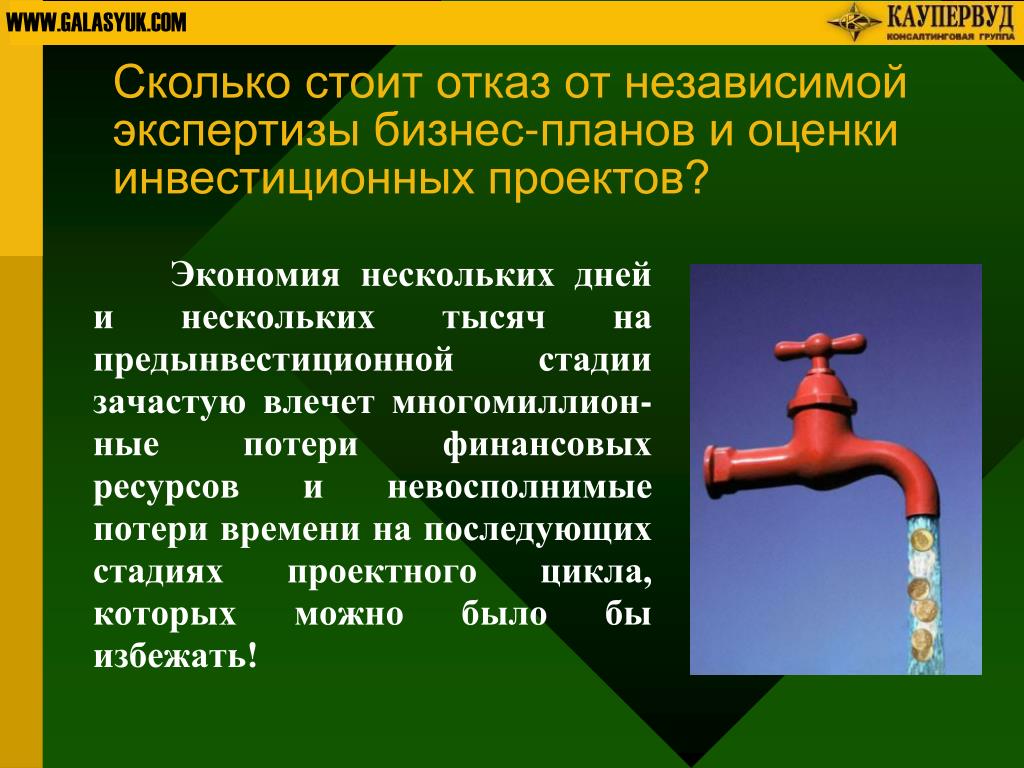 WWW.GALASYUK.COM

КАУПЕРВУД
КОНСАЛТИНГОВАЯ ГРУППА

Сколько стоит отказ от независимой экспертизы бизнес-планов и оценки инвестиционных проектов?

Экономия нескольких дней и нескольких тысяч на предынвестиционной стадии зачастую влечет многомиллионные потери финансовых ресурсов и невосполнимые потери времени на последующих стадиях проектного цикла, которых можно было бы избежать!